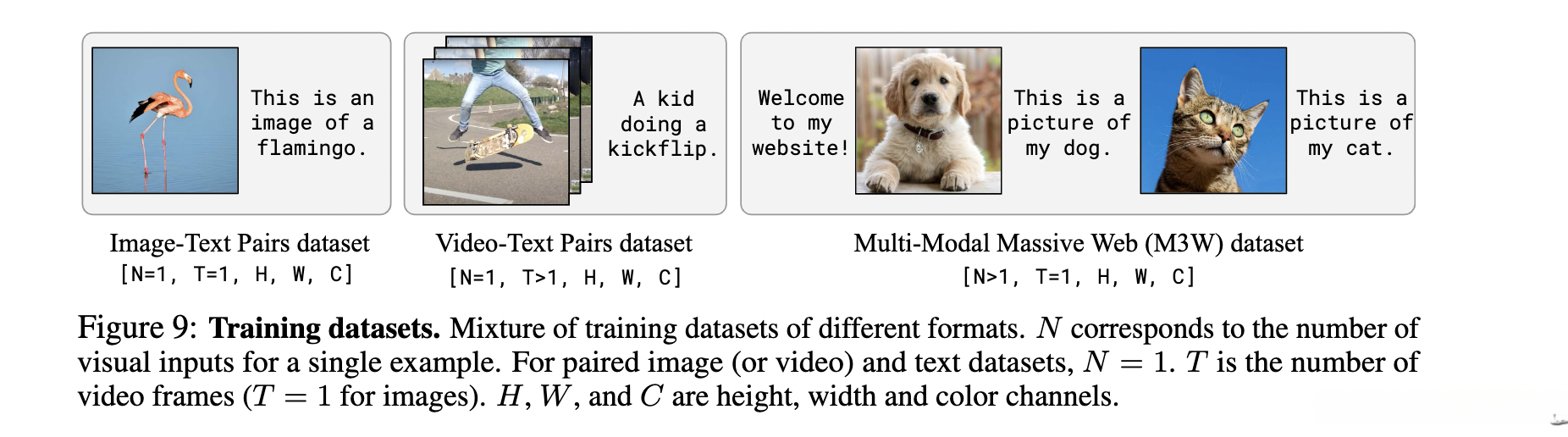 This is an image of a flamingo.

A kid doing a kickflip.

Welcome to my website!

This is a picture of my dog.

This is a picture of my cat.

Image-Text Pairs dataset
[N=1, T=1, H, W, C]

Video-Text Pairs dataset
[N=1, T>1, H, W, C]

Multi-Modal Massive Web (M3W) dataset
[N>1, T=1, H, W, C]

Figure 9: **Training datasets.** Mixture of training datasets of different formats. $N$ corresponds to the number of visual inputs for a single example. For paired image (or video) and text datasets, $N = 1$. $T$ is the number of video frames ($T = 1$ for images). $H$, $W$, and $C$ are height, width and color channels.